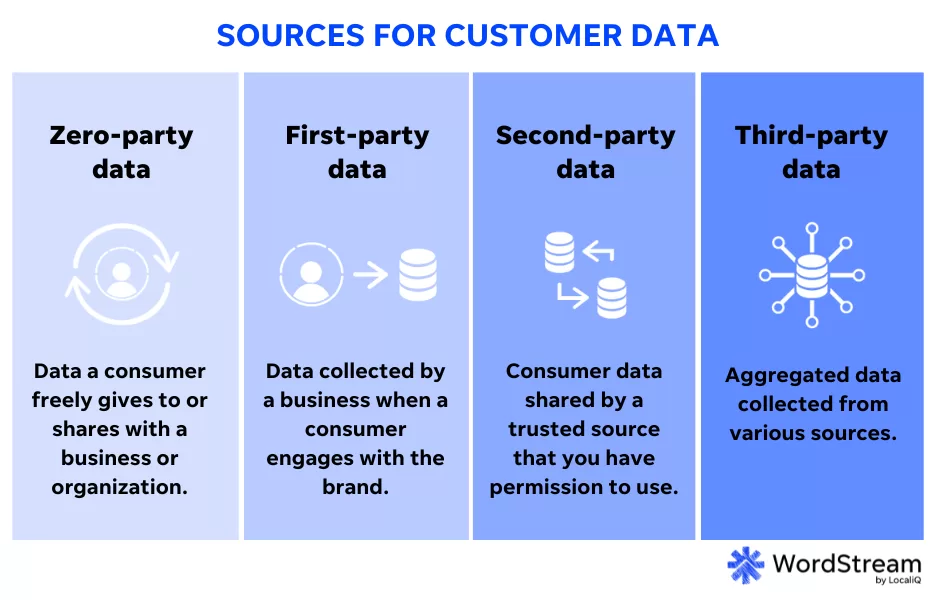 SOURCES FOR CUSTOMER DATA

Zero-party data

Data a consumer freely gives to or shares with a business or organization.

First-party data

Data collected by a business when a consumer engages with the brand.

Second-party data

Consumer data shared by a trusted source that you have permission to use.

Third-party data

Aggregated data collected from various sources.

WordStream by LocaliQ